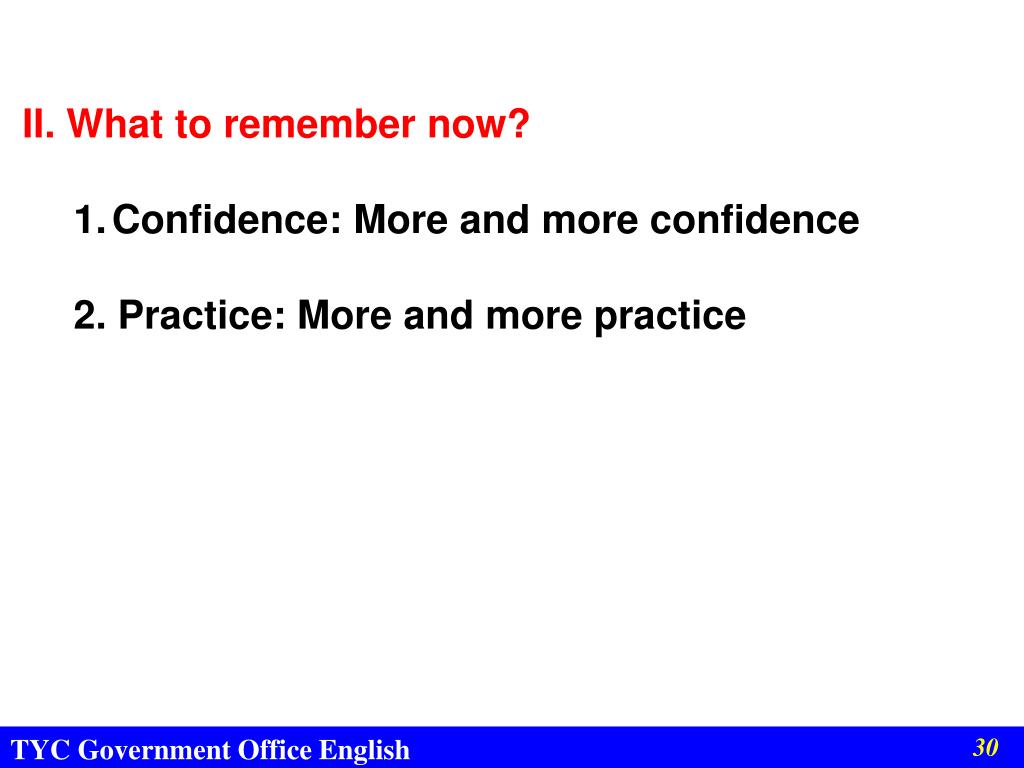 II. What to remember now?

1. Confidence: More and more confidence

2. Practice: More and more practice

TYC Government Office English

30